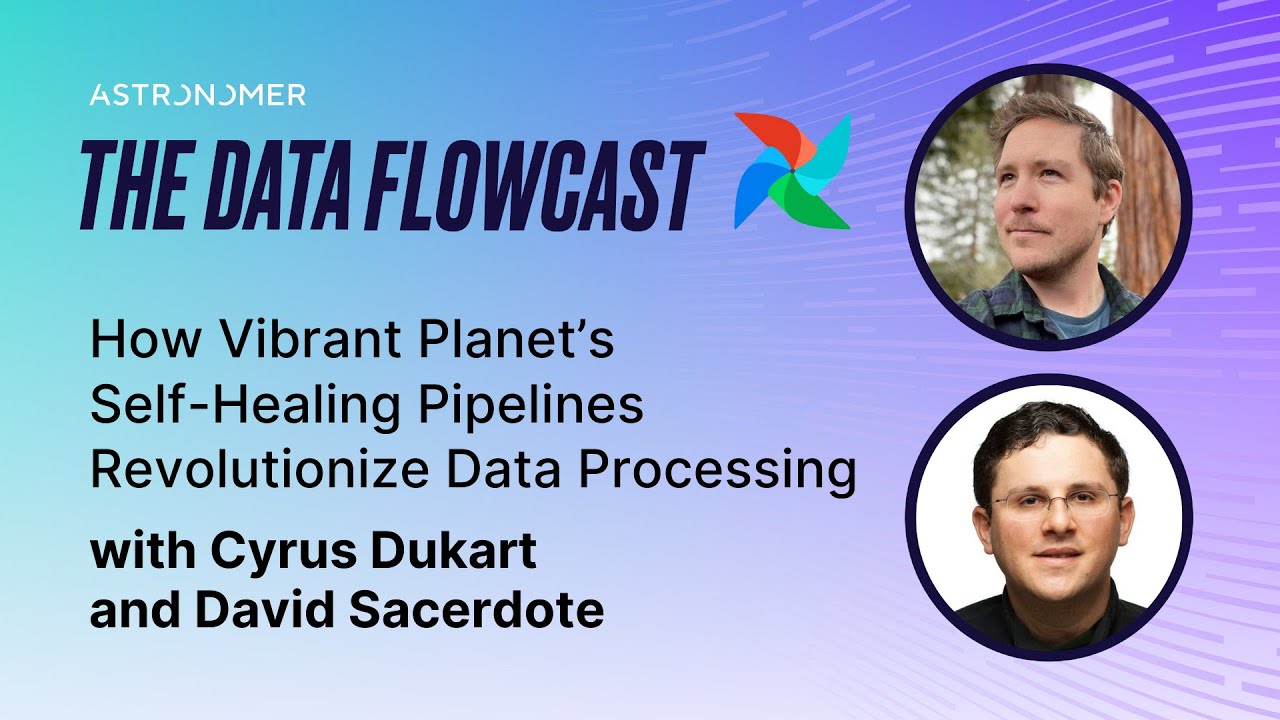 ASTRONOMER

THE DATA FLOWCAST

How Vibrant Planet's Self-Healing Pipelines Revolutionize Data Processing

with Cyrus Dukart and David Sacerdote